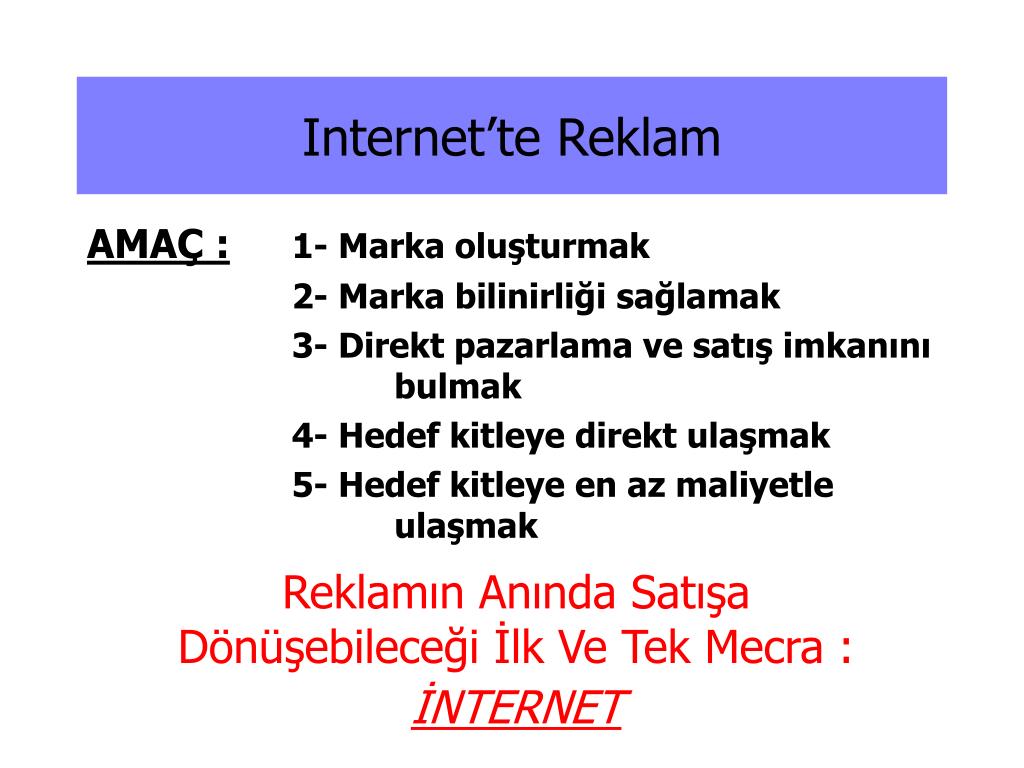 Internet’te Reklam

AMAÇ :

1- Marka oluşturmak

2- Marka bilinirliği sağlamak

3- Direkt pazarlama ve satış imkanını bulmak

4- Hedef kitleye direkt ulaşmak

5- Hedef kitleye en az maliyetle ulaşmak

Reklamın Anında Satışa Dönüşebileceği İlk Ve Tek Mecra : İNTERNET